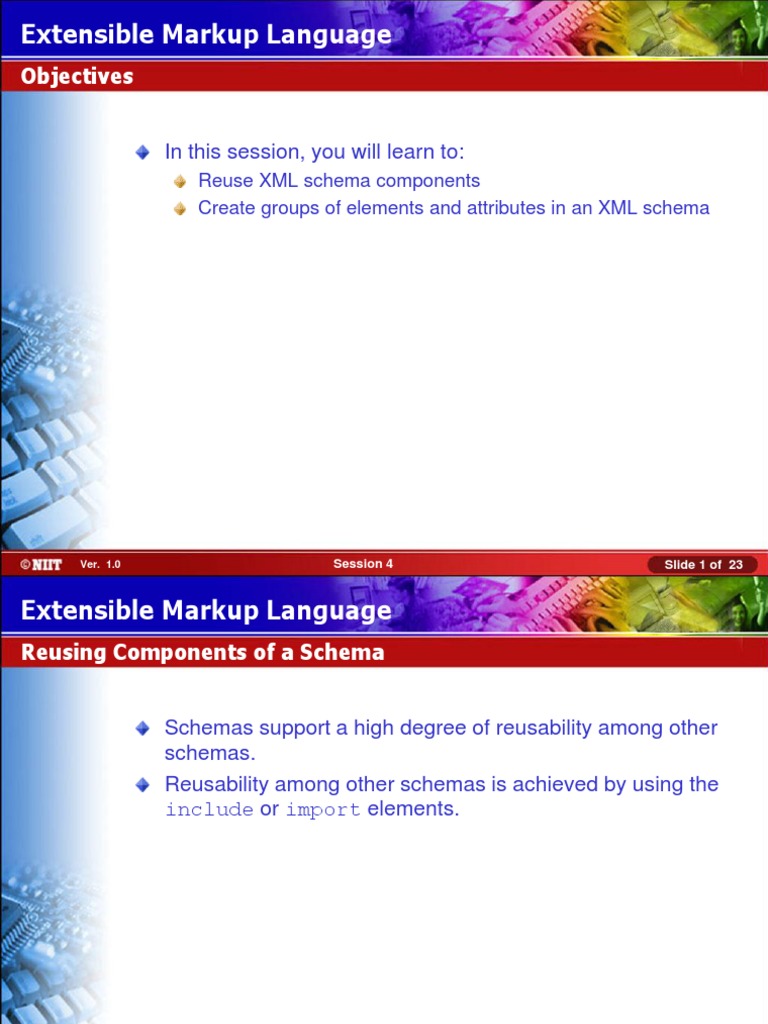 Extensible Markup Language

Objectives

In this session, you will learn to:

Reuse XML schema components

Create groups of elements and attributes in an XML schema

©NIIT Ver. 1.0 Session 4 Slide 1 of 23

Extensible Markup Language

Reusing Components of a Schema

Schemas support a high degree of reusability among other schemas.

Reusability among other schemas is achieved by using the include or import elements.